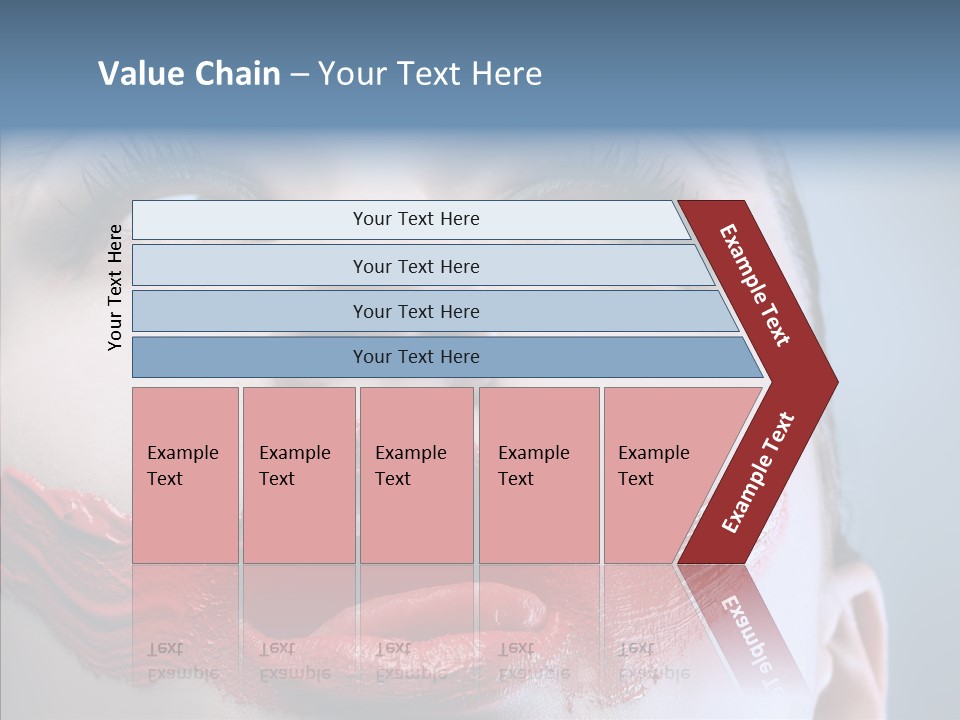 Value Chain – Your Text Here

Your Text Here

Your Text Here

Your Text Here

Your Text Here

Your Text Here

Example Text

Example Text

Example Text

Example Text

Example Text

Example Text

Example Text